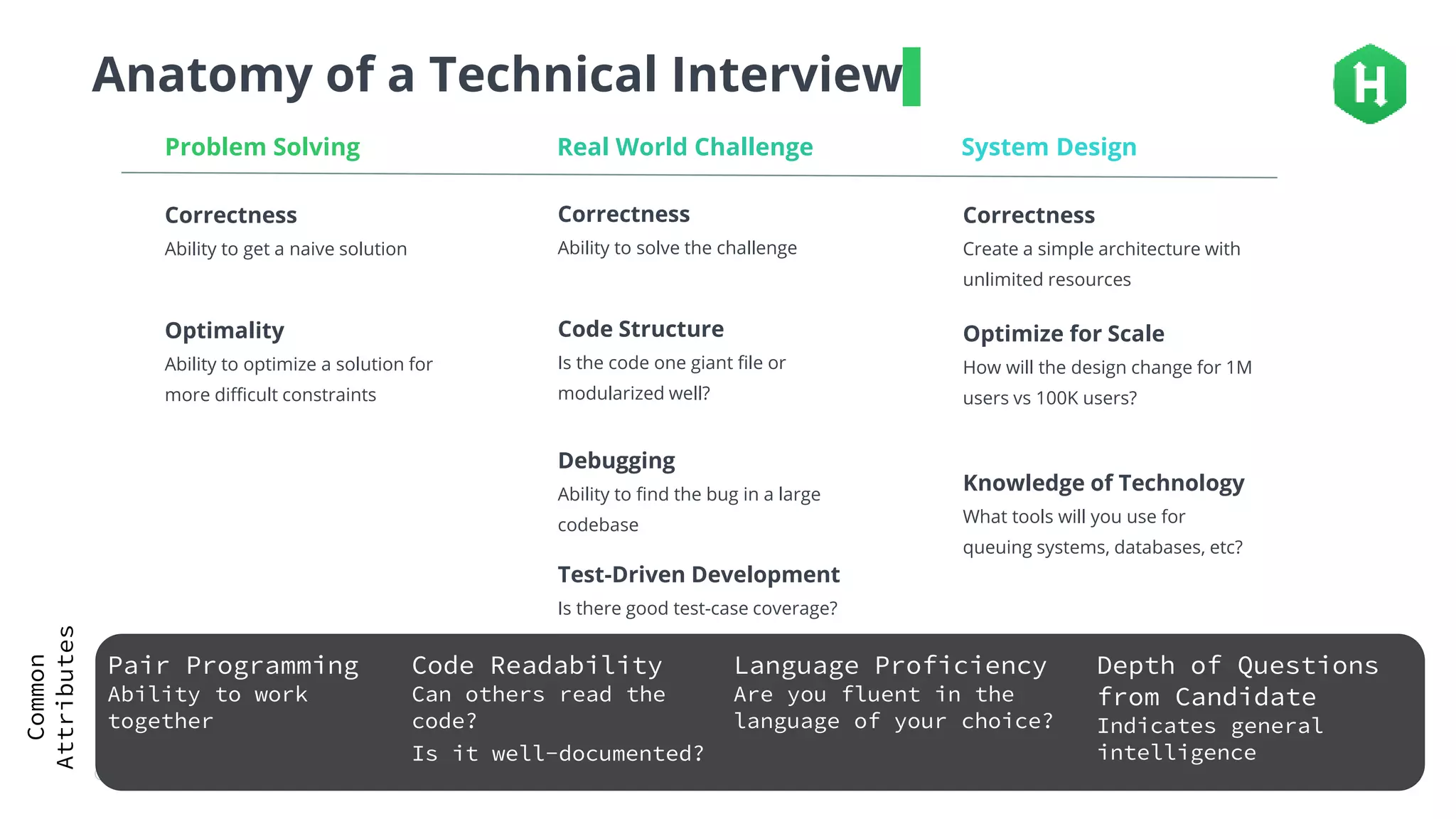 Anatomy of a Technical Interview

H

Problem Solving

Correctness
Ability to get a naive solution

Optimality
Ability to optimize a solution for more difficult constraints

Real World Challenge

Correctness
Ability to solve the challenge

Code Structure
Is the code one giant file or modularized well?

Debugging
Ability to find the bug in a large codebase

Test-Driven Development
Is there good test-case coverage?

System Design

Correctness
Create a simple architecture with unlimited resources

Optimize for Scale
How will the design change for 1M users vs 100K users?

Knowledge of Technology
What tools will you use for queuing systems, databases, etc?

Common Attributes

Pair Programming
Ability to work together

Code Readability
Can others read the code?
Is it well-documented?

Language Proficiency
Are you fluent in the language of your choice?

Depth of Questions from Candidate
Indicates general intelligence